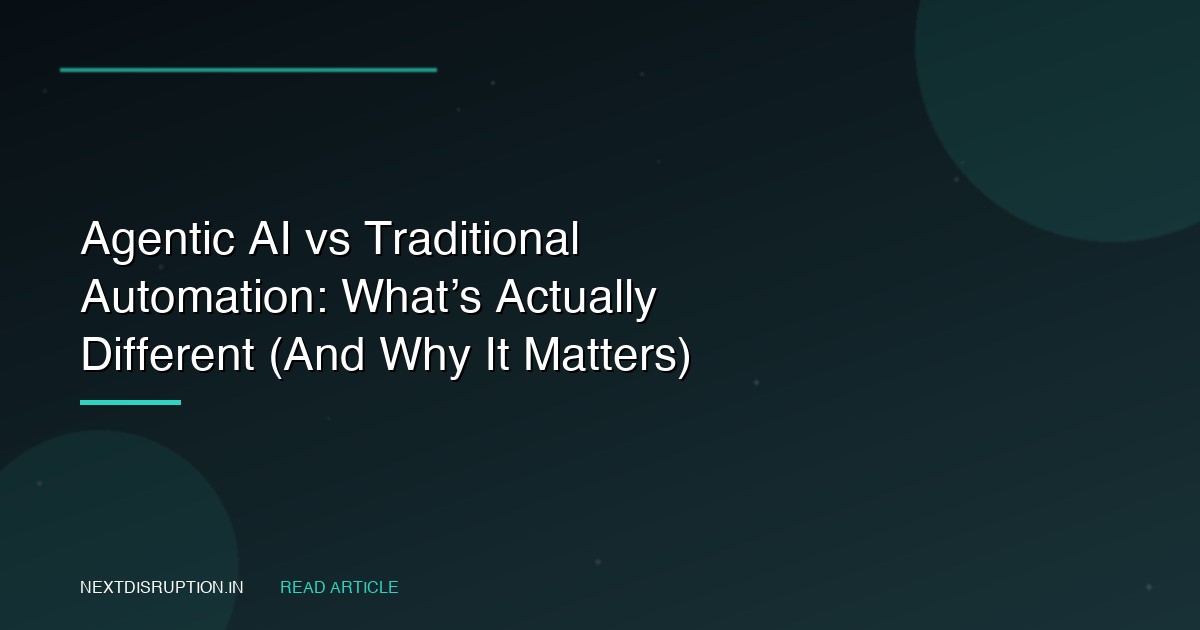 Agentic AI vs Traditional Automation: What’s Actually Different (And Why It Matters)

NEXTDISRUPTION.IN

READ ARTICLE